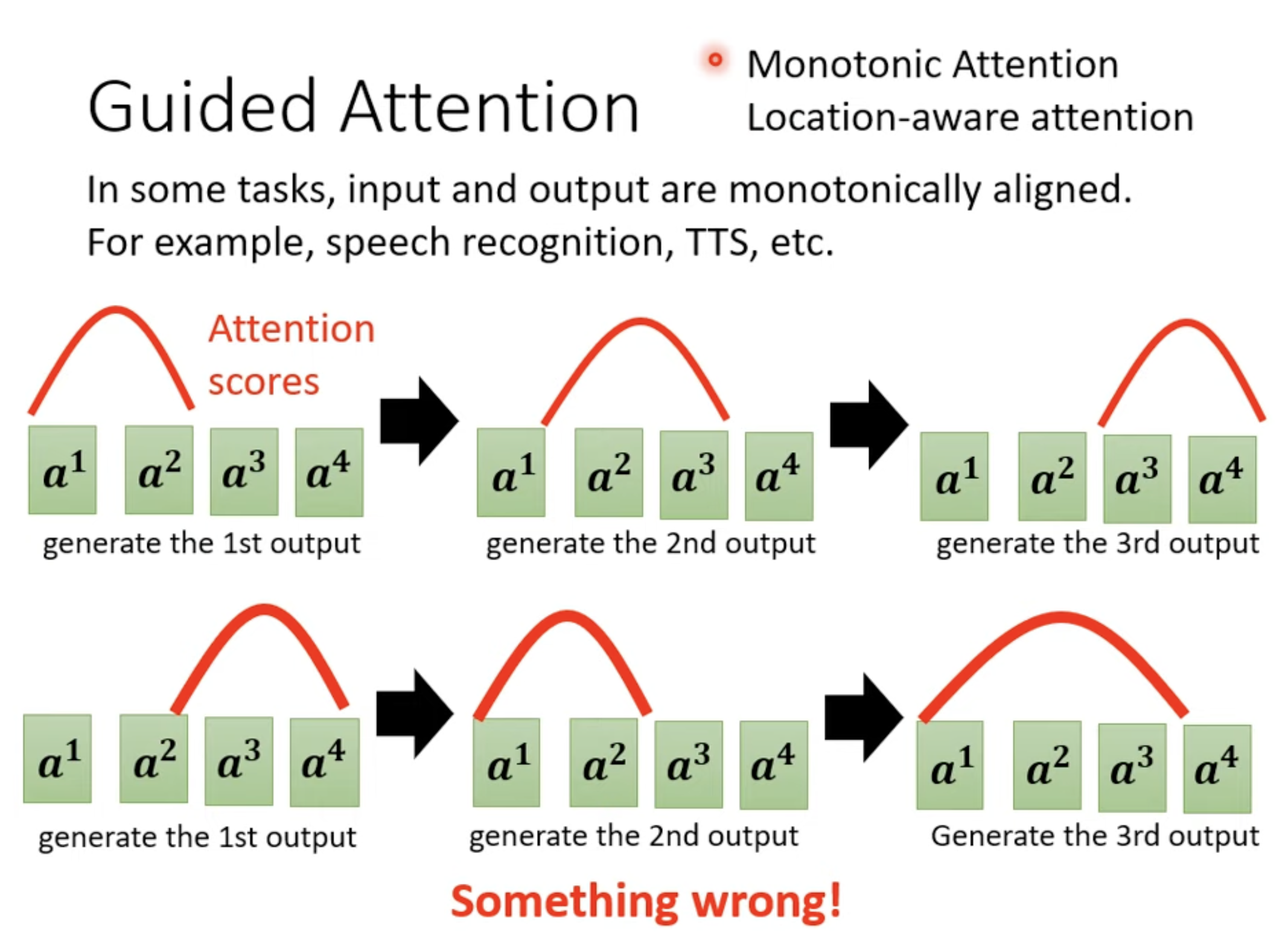 Guided Attention

Monotonic Attention
Location-aware attention

In some tasks, input and output are monotonically aligned.
For example, speech recognition, TTS, etc.

Attention scores

$a^1$ $a^2$ $a^3$ $a^4$
generate the 1st output

$a^1$ $a^2$ $a^3$ $a^4$
generate the 2nd output

$a^1$ $a^2$ $a^3$ $a^4$
generate the 3rd output

$a^1$ $a^2$ $a^3$ $a^4$
generate the 1st output

$a^1$ $a^2$ $a^3$ $a^4$
generate the 2nd output

$a^1$ $a^2$ $a^3$ $a^4$
Generate the 3rd output

Something wrong!